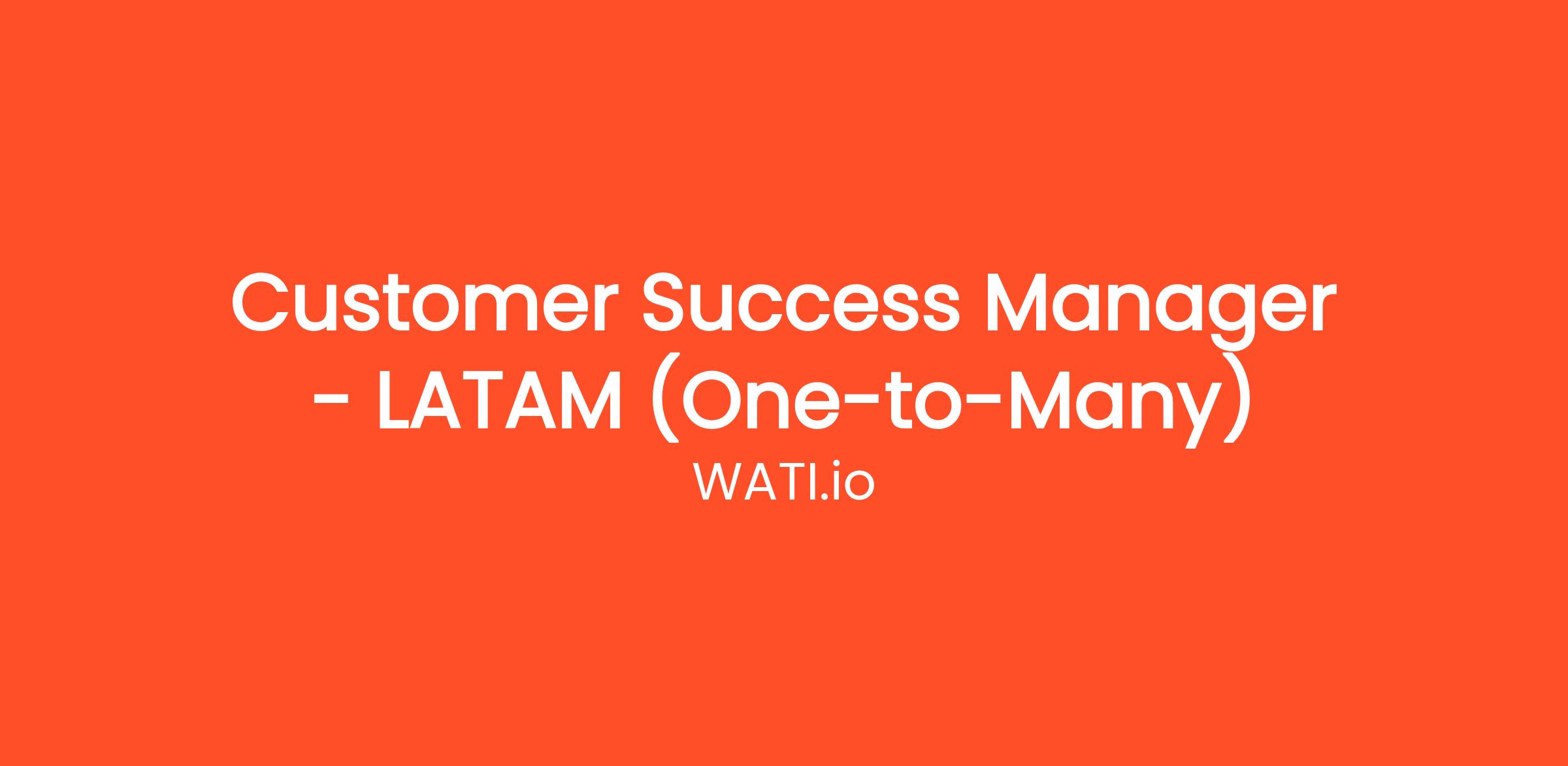 Customer Success Manager - LATAM (One-to-Many)

WATI.io